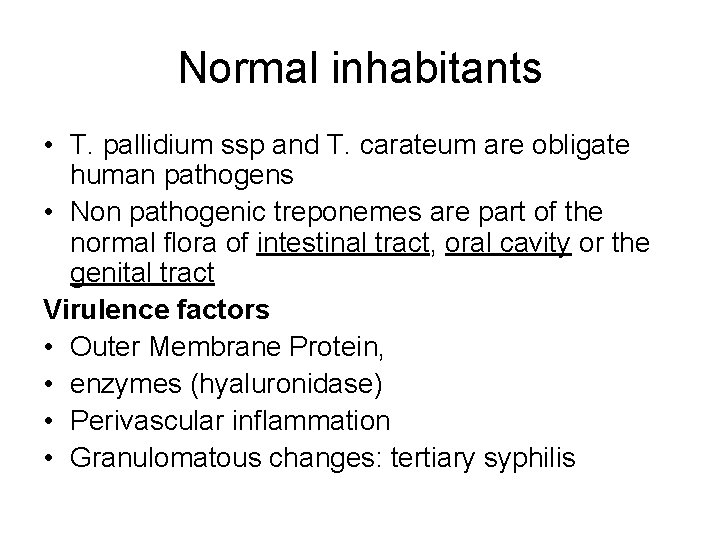 Normal inhabitants

• T. pallidium ssp and T. carateum are obligate human pathogens
• Non pathogenic treponemes are part of the normal flora of intestinal tract, oral cavity or the genital tract

Virulence factors
• Outer Membrane Protein,
• enzymes (hyaluronidase)
• Perivascular inflammation
• Granulomatous changes: tertiary syphilis